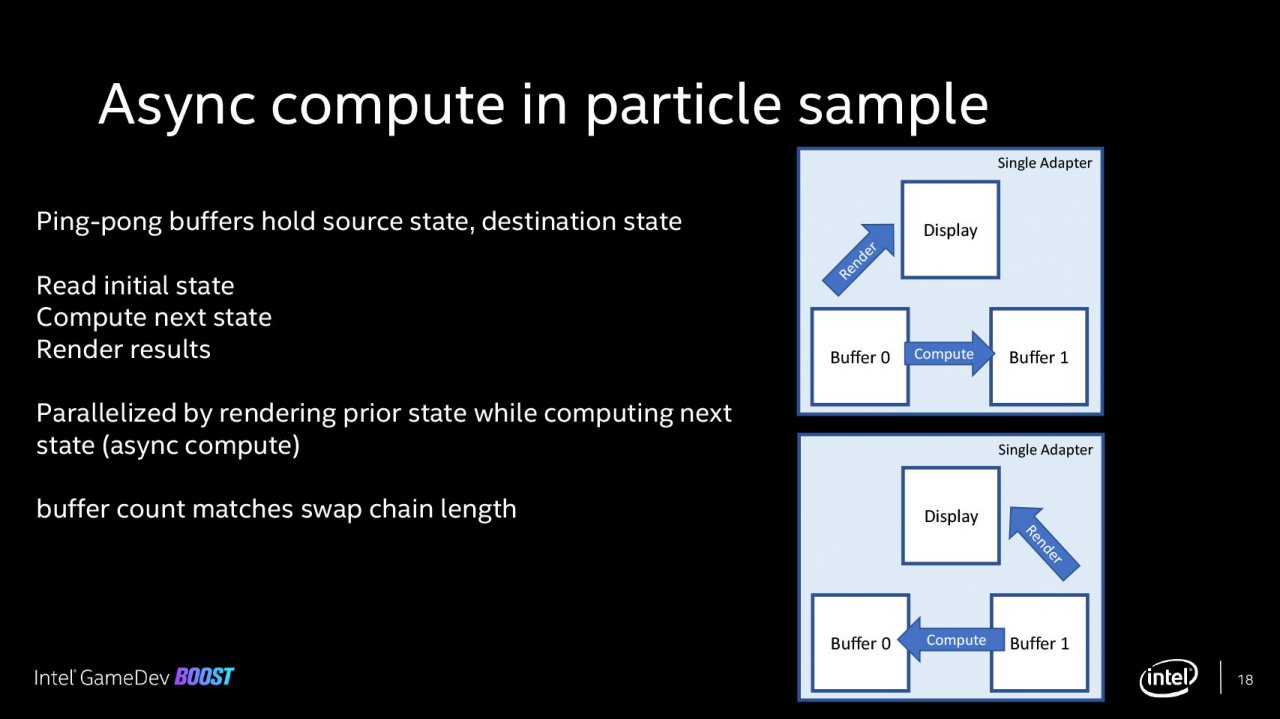 Async compute in particle sample

Ping-pong buffers hold source state, destination state

Read initial state
Compute next state
Render results

Parallelized by rendering prior state while computing next state (async compute)

buffer count matches swap chain length

Single Adapter
Display
Render
Buffer 0
Compute
Buffer 1

Single Adapter
Display
Render
Buffer 0
Compute
Buffer 1

Intel GameDev BOOST

intel
18